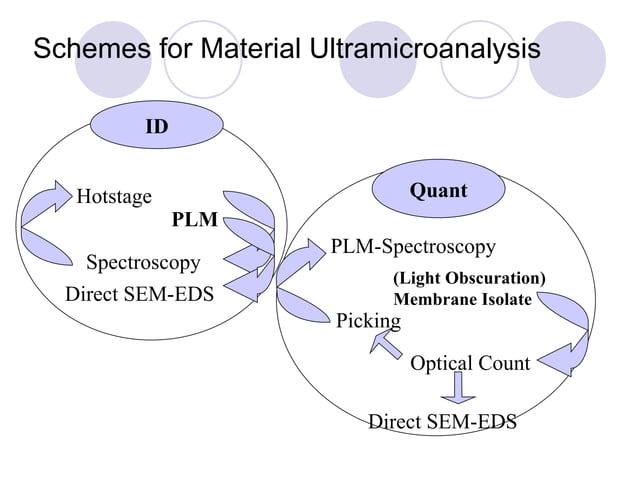 Schemes for Material Ultramicroanalysis

ID

Hotstage

PLM

Spectroscopy

Direct SEM-EDS

Quant

PLM-Spectroscopy

(Light Obscuration)
Membrane Isolate

Picking

Optical Count

Direct SEM-EDS